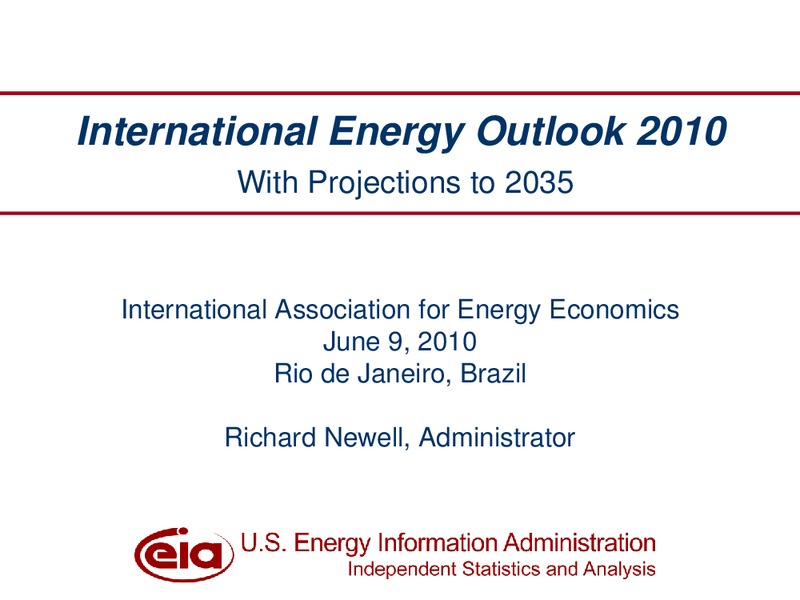 International Energy Outlook 2010

With Projections to 2035

International Association for Energy Economics
June 9, 2010
Rio de Janeiro, Brazil

Richard Newell, Administrator

eia U.S. Energy Information Administration
Independent Statistics and Analysis